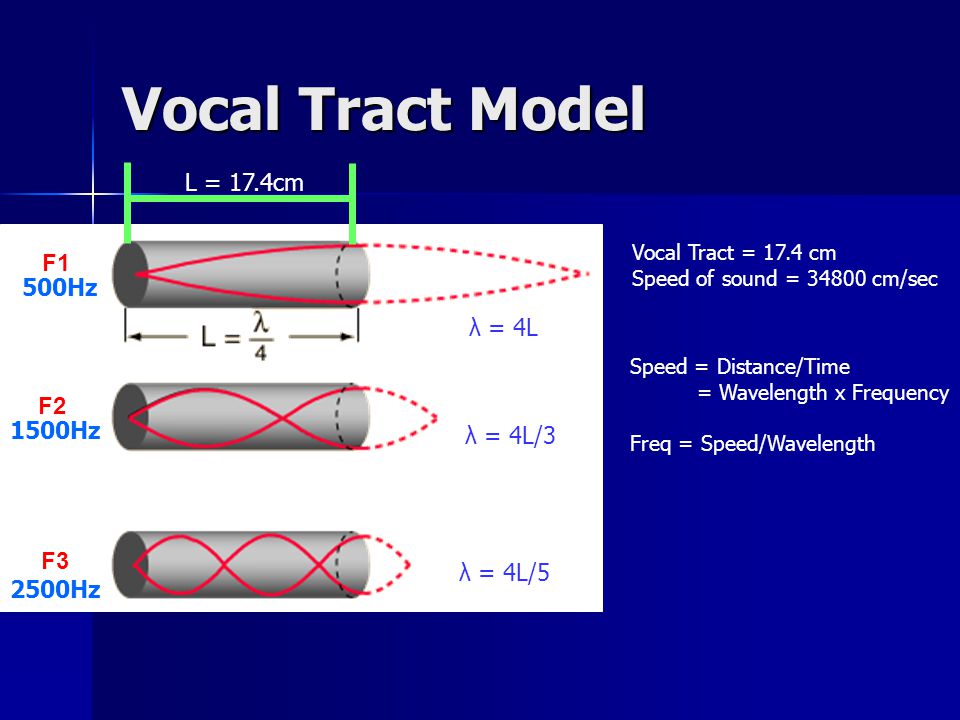 Vocal Tract Model

L = 17.4cm

F1
500Hz

$L = \frac{\lambda}{4}$

λ = 4L

F2
1500Hz

λ = 4L/3

F3
2500Hz

λ = 4L/5

Vocal Tract = 17.4 cm
Speed of sound = 34800 cm/sec

Speed = Distance/Time
= Wavelength x Frequency

Freq = Speed/Wavelength